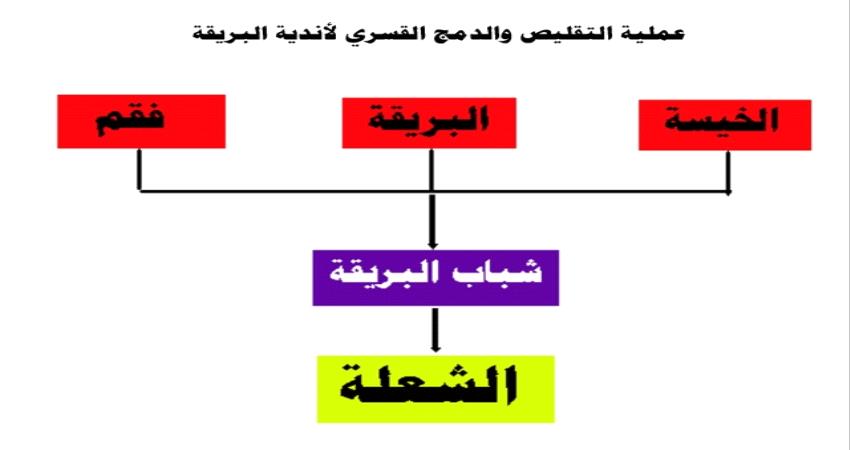 عملية التقليص والدمج القسري لأندية البريقة

الخيسة

البريقة

فقم

شباب البريقة

الشعلة